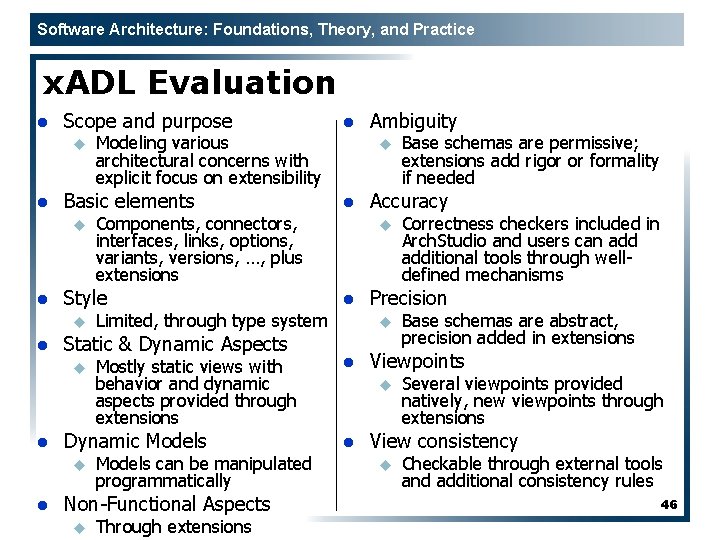 Software Architecture: Foundations, Theory, and Practice

xADL Evaluation

- Scope and purpose
  - Modeling various architectural concerns with explicit focus on extensibility
- Basic elements
  - Components, connectors, interfaces, links, options, variants, versions, …, plus extensions
- Style
  - Limited, through type system
- Static & Dynamic Aspects
  - Mostly static views with behavior and dynamic aspects provided through extensions
- Dynamic Models
  - Models can be manipulated programmatically
- Non-Functional Aspects
  - Through extensions

- Ambiguity
  - Base schemas are permissive; extensions add rigor or formality if needed
- Accuracy
  - Correctness checkers included in ArchStudio and users can add additional tools through well-defined mechanisms
- Precision
  - Base schemas are abstract, precision added in extensions
- Viewpoints
  - Several viewpoints provided natively, new viewpoints through extensions
- View consistency
  - Checkable through external tools and additional consistency rules

46